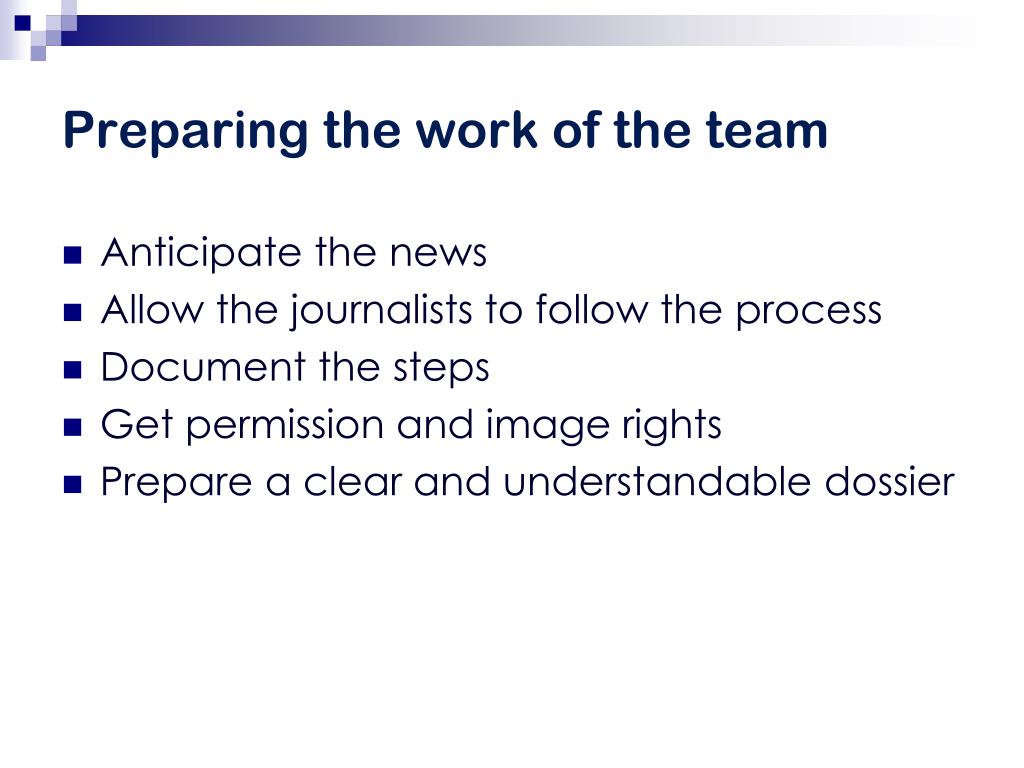 Preparing the work of the team

- Anticipate the news
- Allow the journalists to follow the process
- Document the steps
- Get permission and image rights
- Prepare a clear and understandable dossier